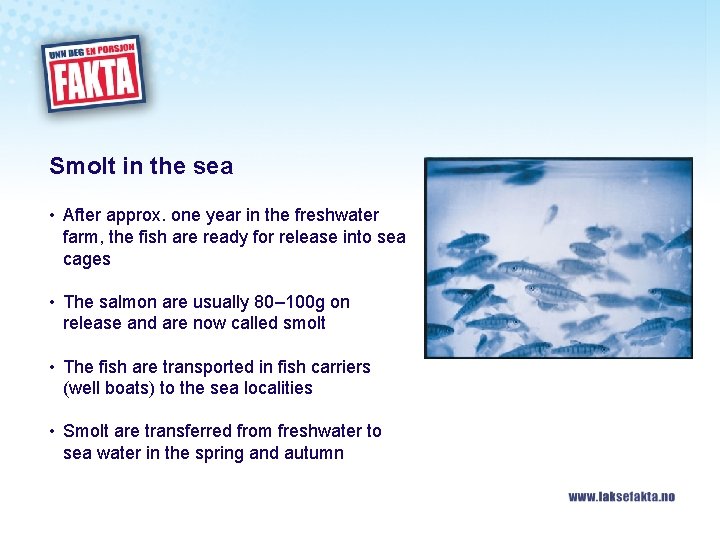 UNN DEG EN PORSJON
FAKTA

Smolt in the sea

• After approx. one year in the freshwater farm, the fish are ready for release into sea cages

• The salmon are usually 80–100g on release and are now called smolt

• The fish are transported in fish carriers (well boats) to the sea localities

• Smolt are transferred from freshwater to sea water in the spring and autumn

www.laksefakta.no